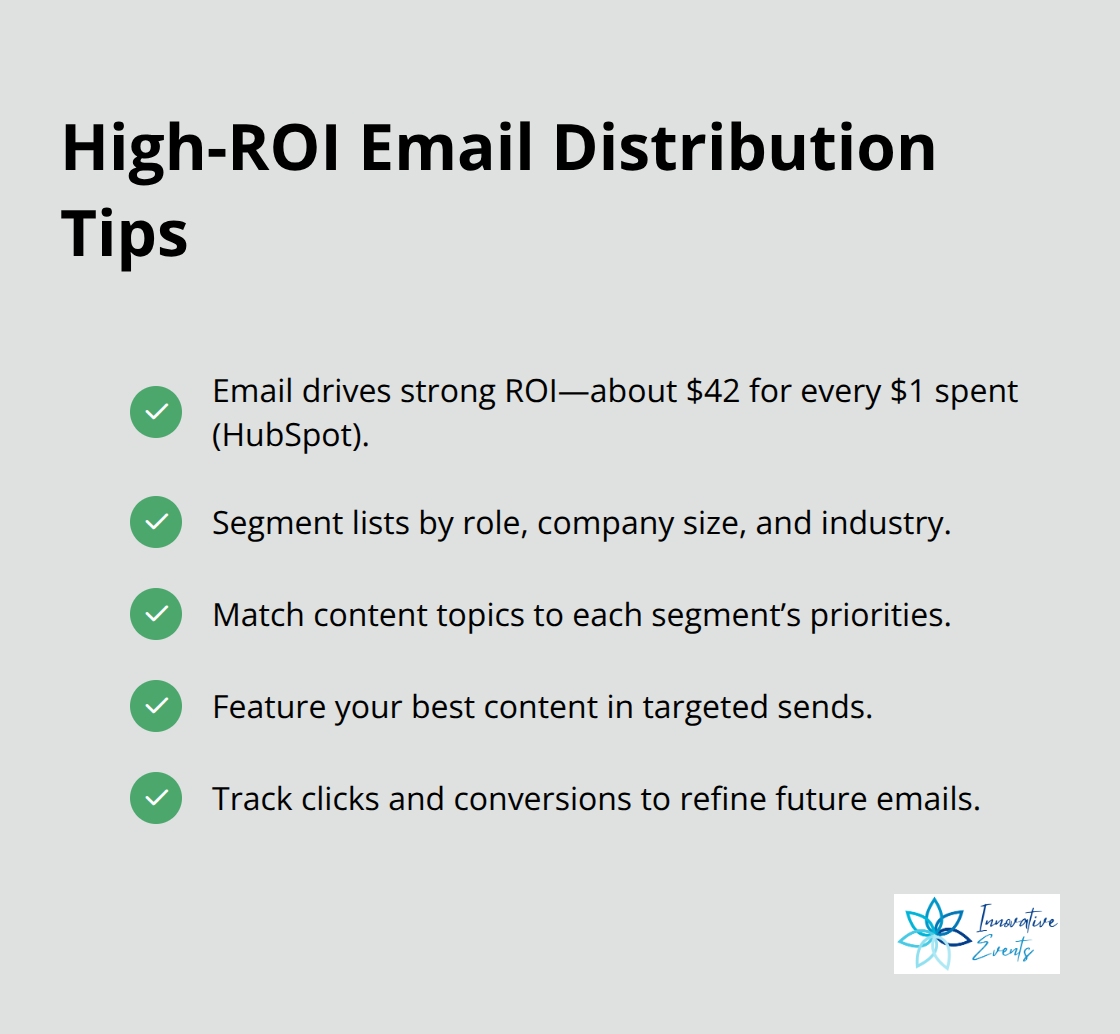 High-ROI Email Distribution Tips

Email drives strong ROI—about \$42 for every \$1 spent (HubSpot).

Segment lists by role, company size, and industry.

Match content topics to each segment's priorities.

Feature your best content in targeted sends.

Track clicks and conversions to refine future emails.

Innovative Events